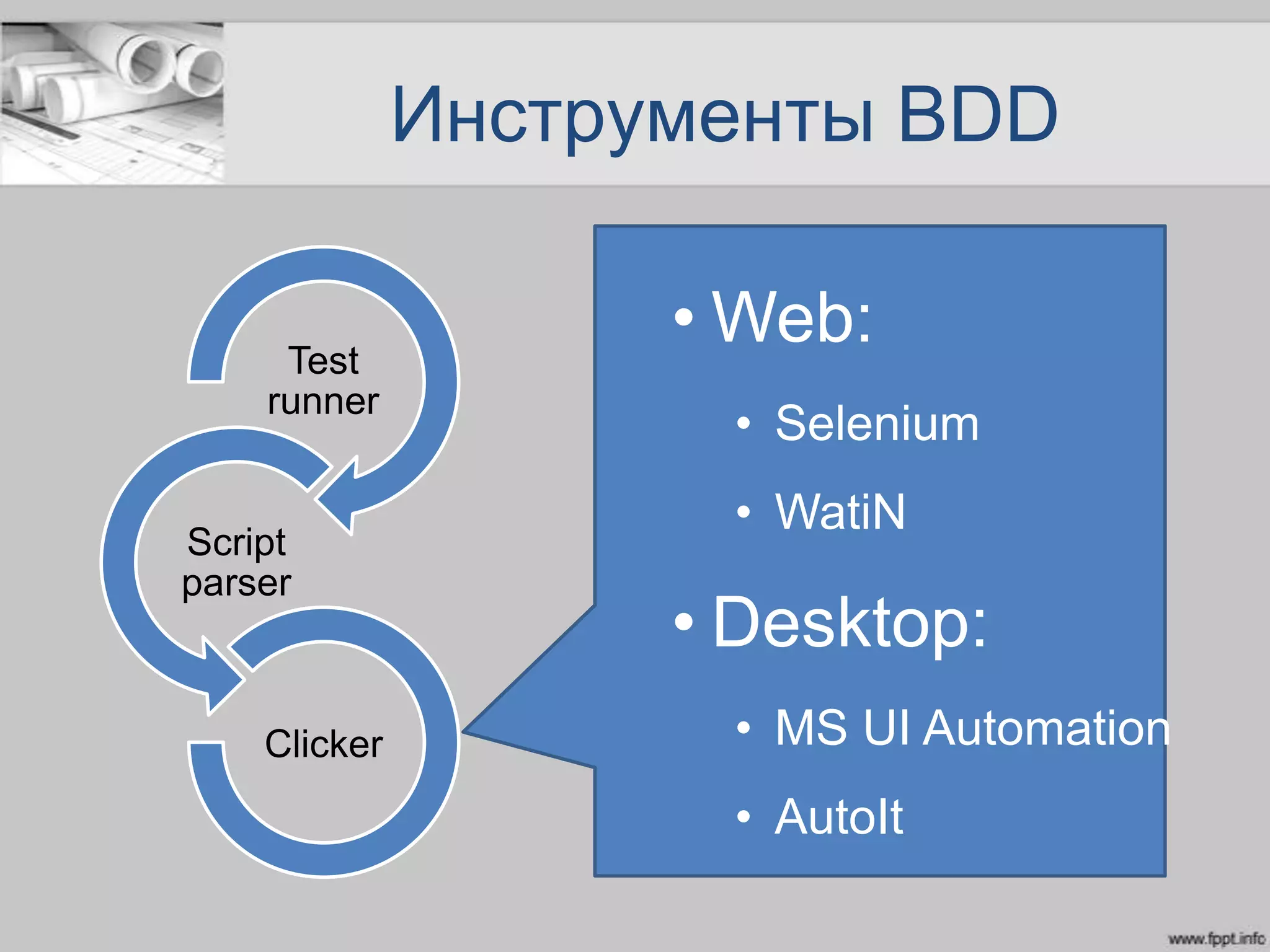 Инструменты BDD

Test runner

Script parser

Clicker

• Web:
• Selenium
• WatiN
• Desktop:
• MS UI Automation
• AutoIt

www.fppt.info